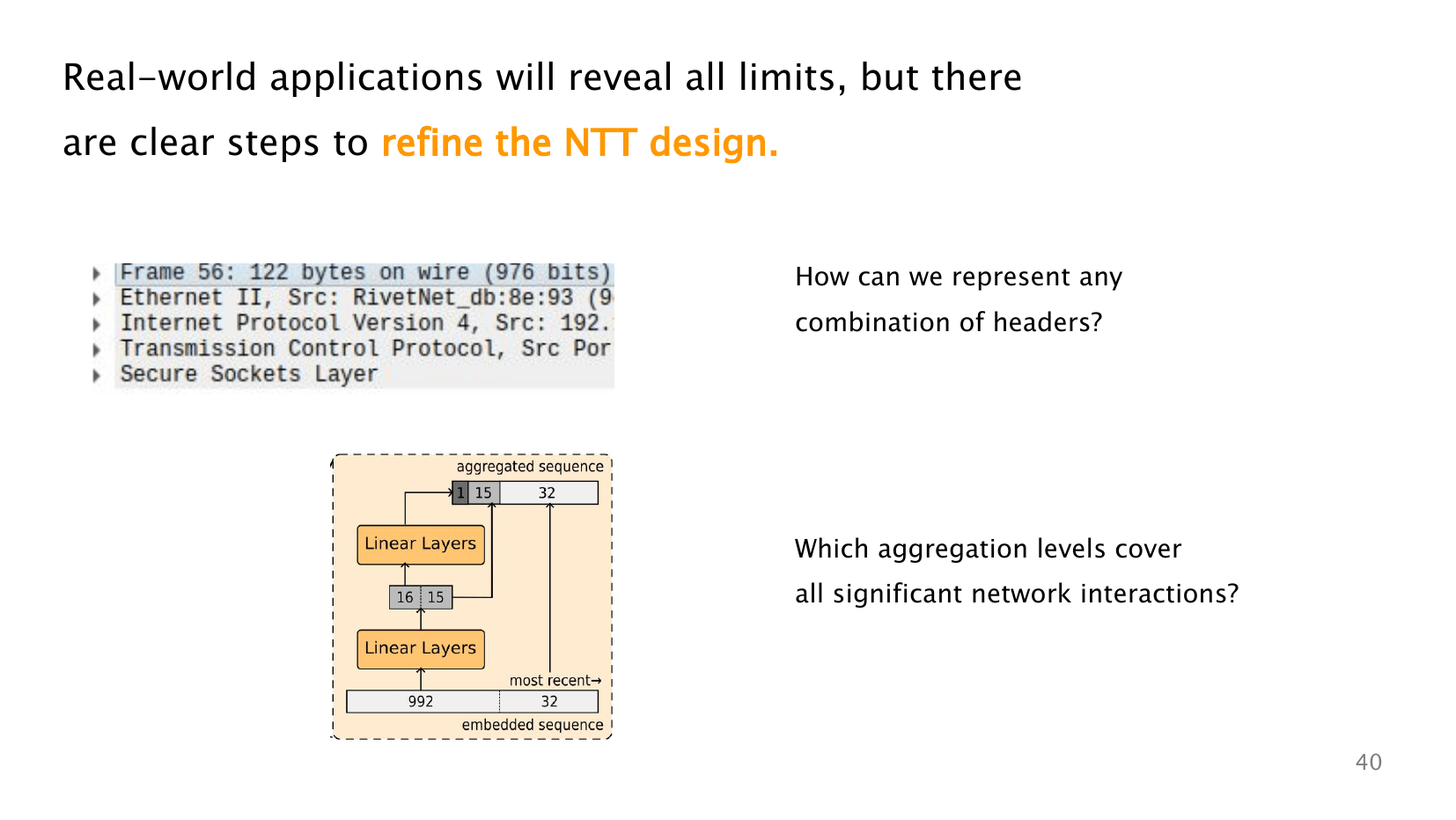 Real-world applications will reveal all limits, but there are clear steps to refine the NTT design.

Frame 56: 122 bytes on wire (976 bits)
Ethernet II, Src: RivetNet_db:8e:93 (9
Internet Protocol Version 4, Src: 192.
Transmission Control Protocol, Src Por
Secure Sockets Layer

How can we represent any combination of headers?

aggregated sequence
1 15 32
Linear Layers
16 15
Linear Layers
most recent→
992 32
embedded sequence

Which aggregation levels cover all significant network interactions?

40